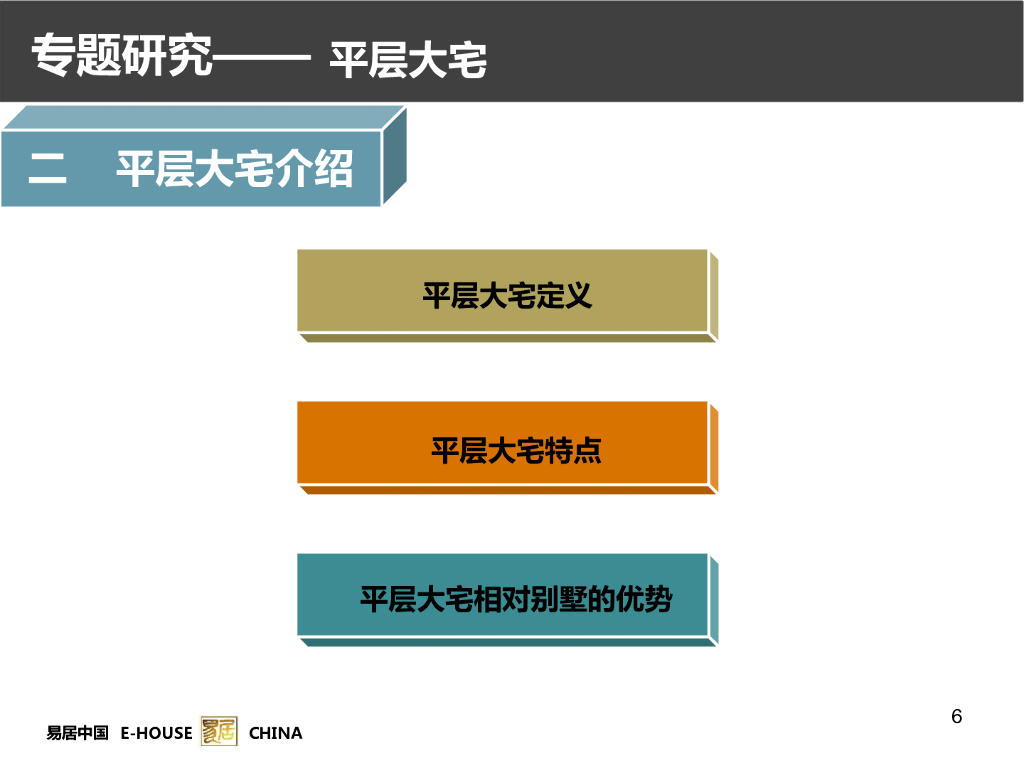 专题研究—— 平层大宅

二 平层大宅介绍

平层大宅定义

平层大宅特点

平层大宅相对别墅的优势

6

易居中国 E-HOUSE 易居 CHINA